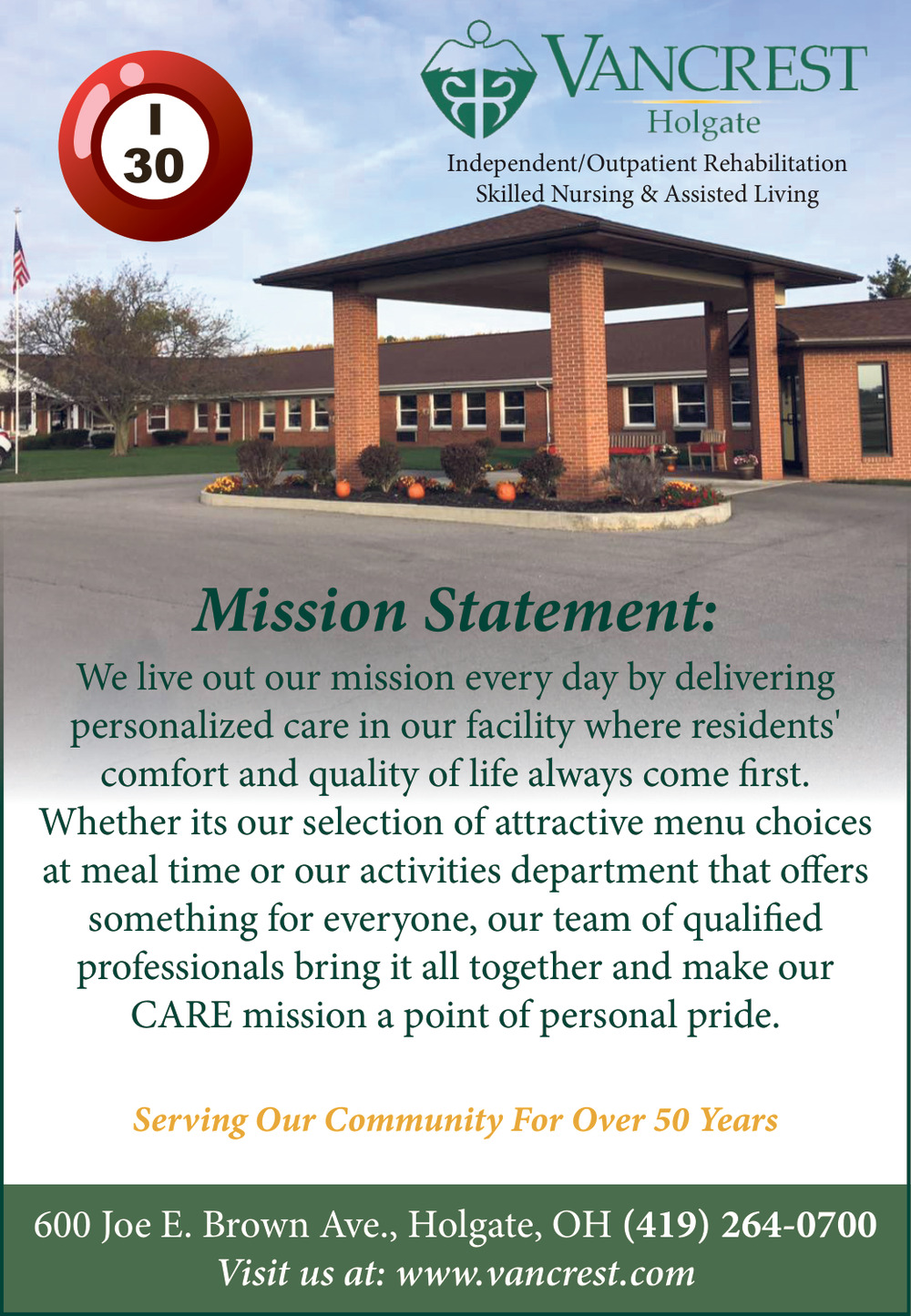 I
30

VANCREST
Holgate
Independent/Outpatient Rehabilitation
Skilled Nursing & Assisted Living

Mission Statement:
We live out our mission every day by delivering personalized care in our facility where residents' comfort and quality of life always come first. Whether its our selection of attractive menu choices at meal time or our activities department that offers something for everyone, our team of qualified professionals bring it all together and make our CARE mission a point of personal pride.

Serving Our Community For Over 50 Years

600 Joe E. Brown Ave., Holgate, OH (419) 264-0700
Visit us at: www.vancrest.com